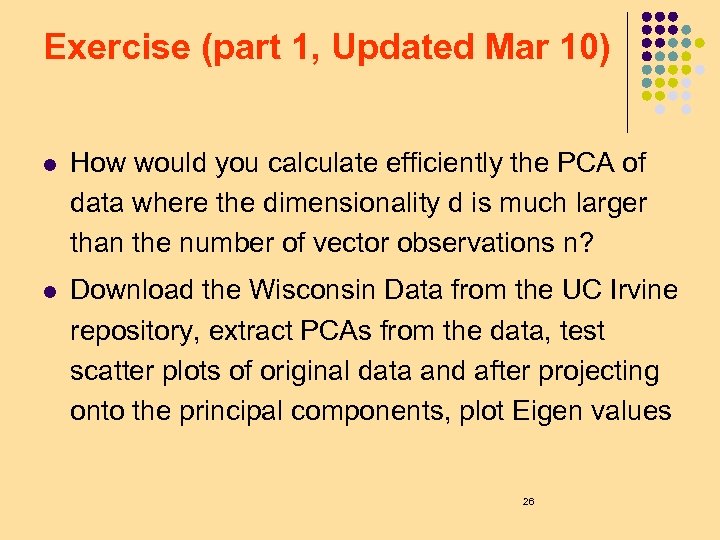 Exercise (part 1, Updated Mar 10)

- How would you calculate efficiently the PCA of data where the dimensionality d is much larger than the number of vector observations n?
- Download the Wisconsin Data from the UC Irvine repository, extract PCAs from the data, test scatter plots of original data and after projecting onto the principal components, plot Eigen values

26